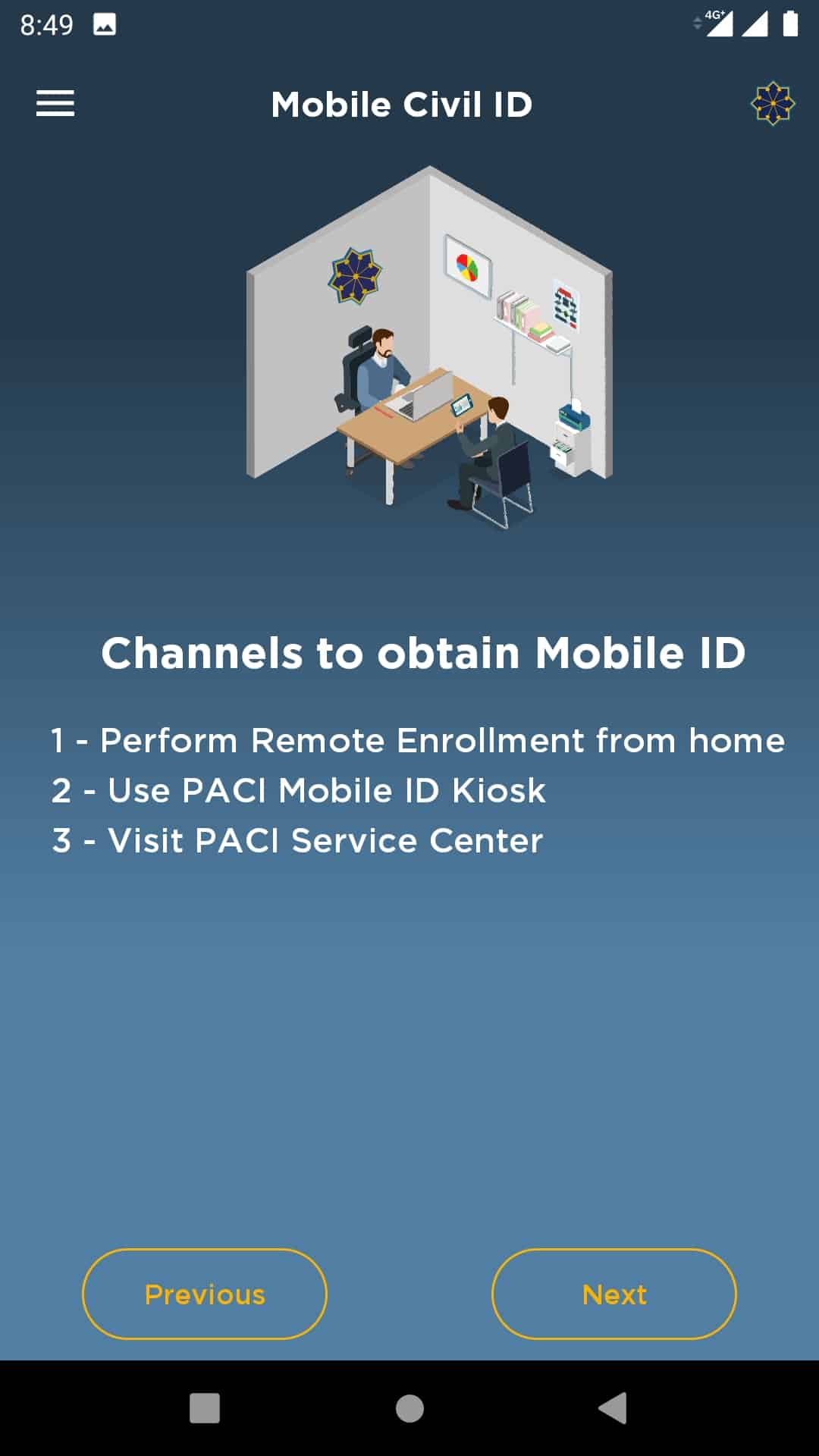 8:49 4G+

Mobile Civil ID

Channels to obtain Mobile ID

1 - Perform Remote Enrollment from home
2 - Use PACI Mobile ID Kiosk
3 - Visit PACI Service Center

Previous

Next